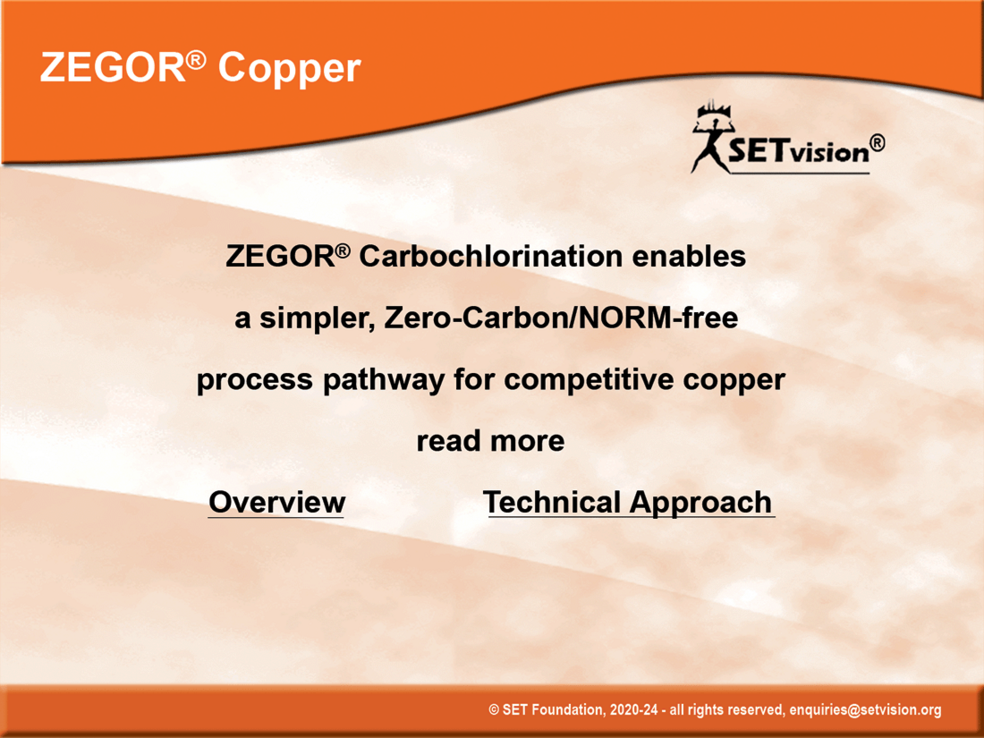 ZEGOR® Copper

SETvision®

ZEGOR® Carbochlorination enables a simpler, Zero-Carbon/NORM-free process pathway for competitive copper

read more

Overview

Technical Approach

© SET Foundation, 2020-24 - all rights reserved, enquiries@setvision.org